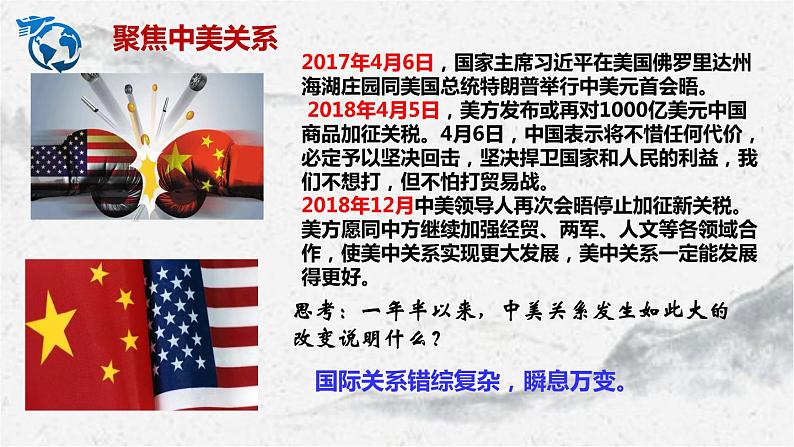 聚焦中美关系

2017年4月6日，国家主席习近平在美国佛罗里达州海湖庄园同美国总统特朗普举行中美元首会晤。

2018年4月5日，美方发布或再对1000亿美元中国商品加征关税。4月6日，中国表示将不惜任何代价，必定予以坚决回击，坚决捍卫国家和人民的利益，我们不想打，但不怕打贸易战。

2018年12月中美领导人再次会晤停止加征新关税。美方愿同中方继续加强经贸、两军、人文等各领域合作，使美中关系实现更大发展，美中关系一定能发展得更好。

思考：一年半以来，中美关系发生如此大的改变说明什么？

国际关系错综复杂，瞬息万变。